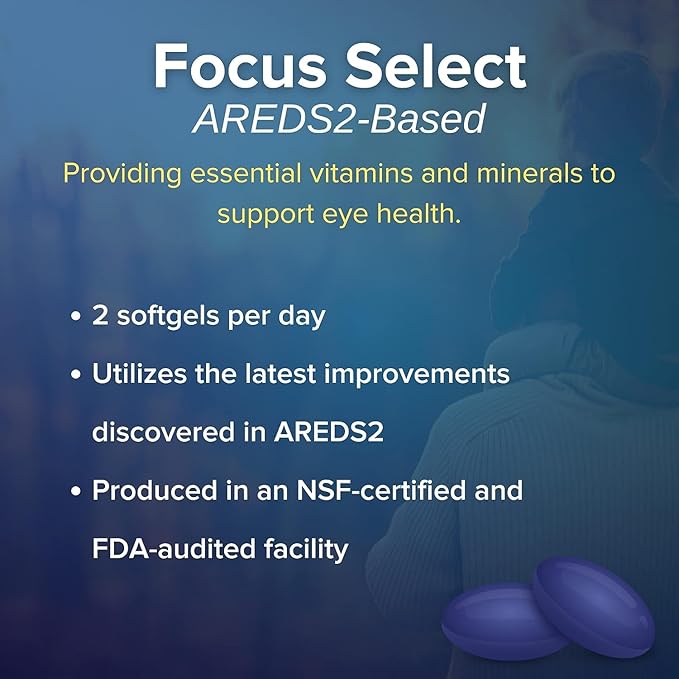 Focus Select
AREDS2-Based

Providing essential vitamins and minerals to support eye health.

• 2 softgels per day
• Utilizes the latest improvements discovered in AREDS2
• Produced in an NSF-certified and FDA-audited facility